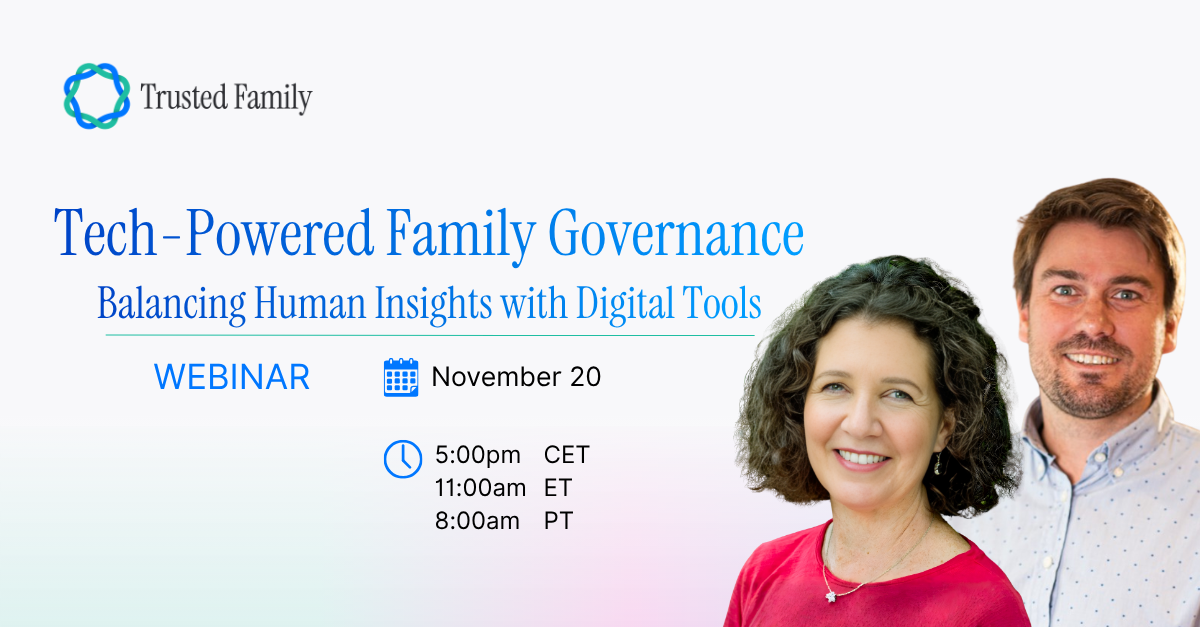 Trusted Family

Tech-Powered Family Governance

Balancing Human Insights with Digital Tools

WEBINAR

November 20

5:00pm CET
11:00am ET
8:00am PT